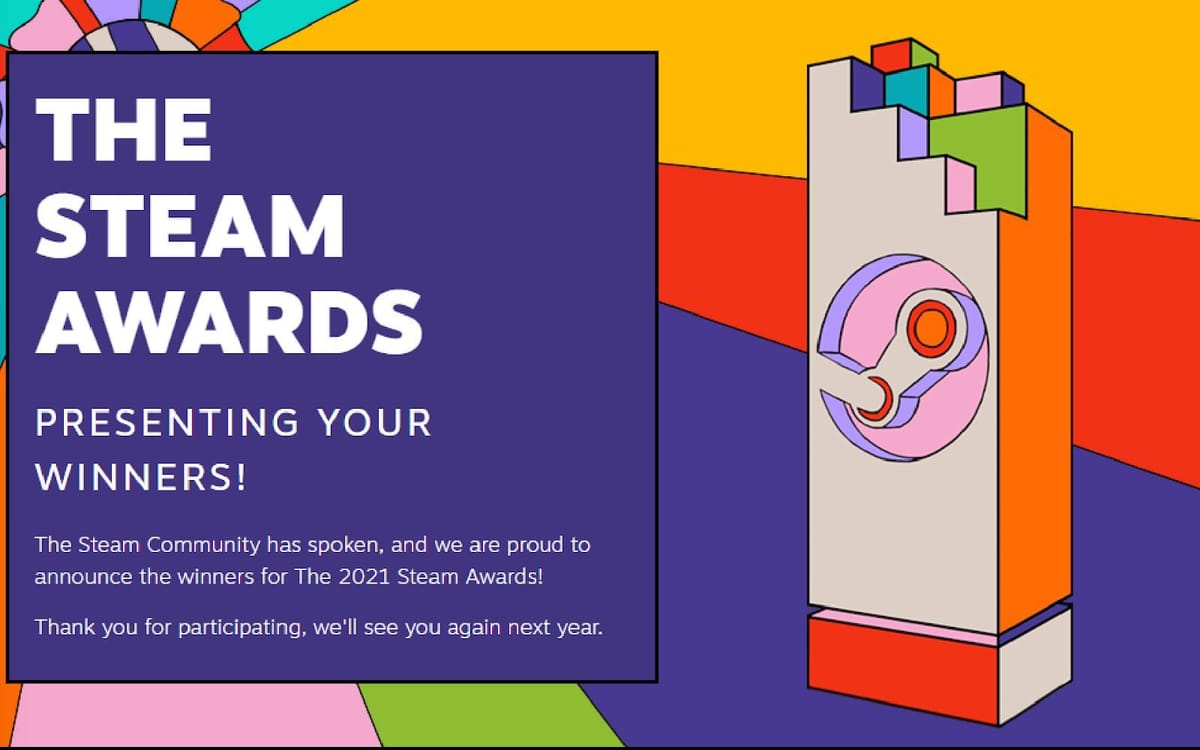 THE STEAM AWARDS

PRESENTING YOUR WINNERS!

The Steam Community has spoken, and we are proud to announce the winners for The 2021 Steam Awards!

Thank you for participating, we'll see you again next year.